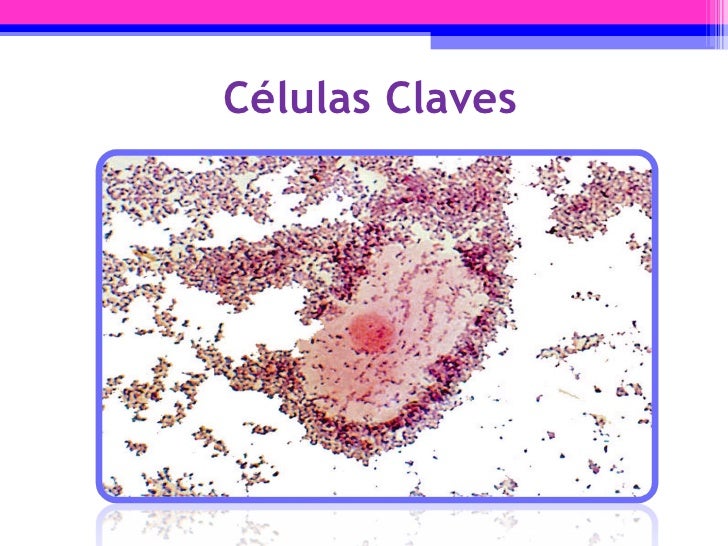 Células Claves